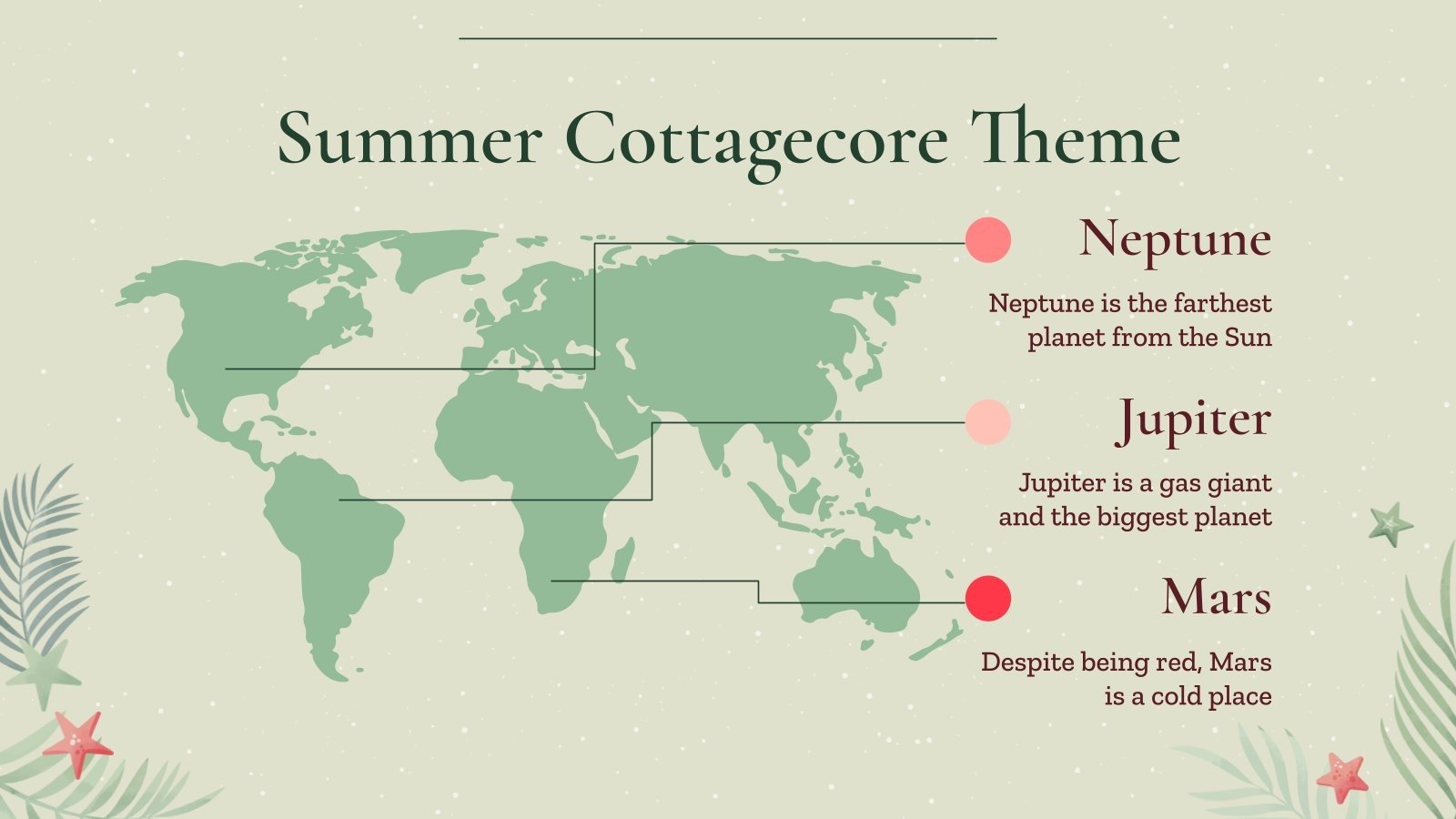 Summer Cottagecore Theme

Neptune

Neptune is the farthest planet from the Sun

Jupiter

Jupiter is a gas giant and the biggest planet

Mars

Despite being red, Mars is a cold place